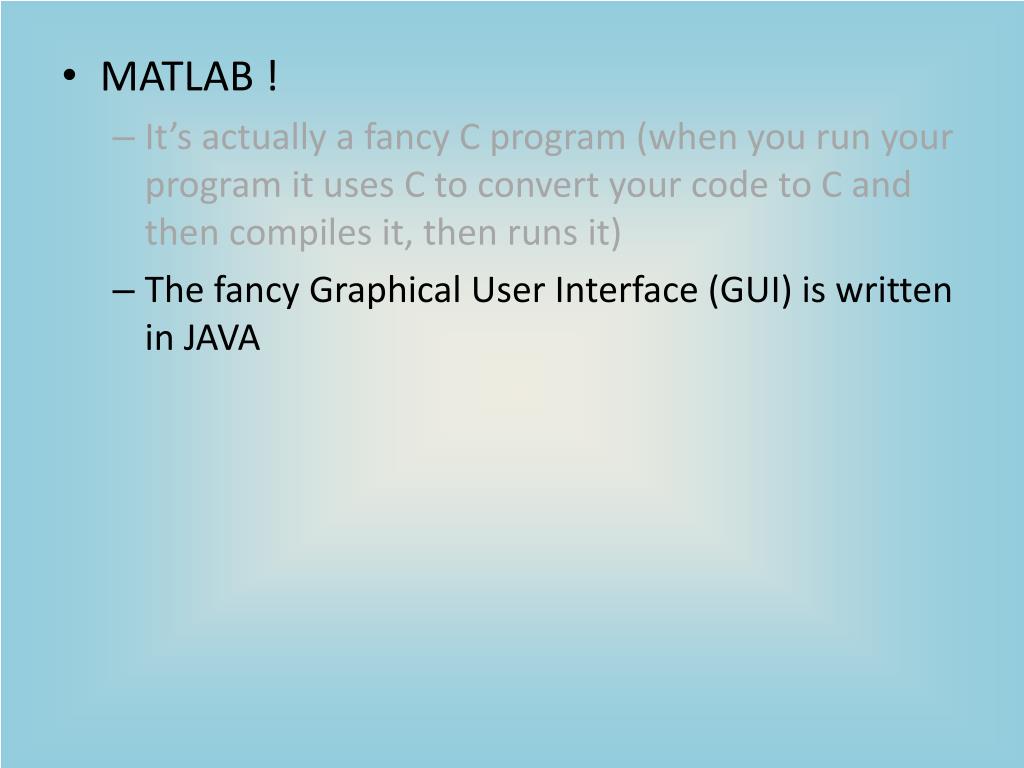 • MATLAB !

– It’s actually a fancy C program (when you run your program it uses C to convert your code to C and then compiles it, then runs it)

– The fancy Graphical User Interface (GUI) is written in JAVA